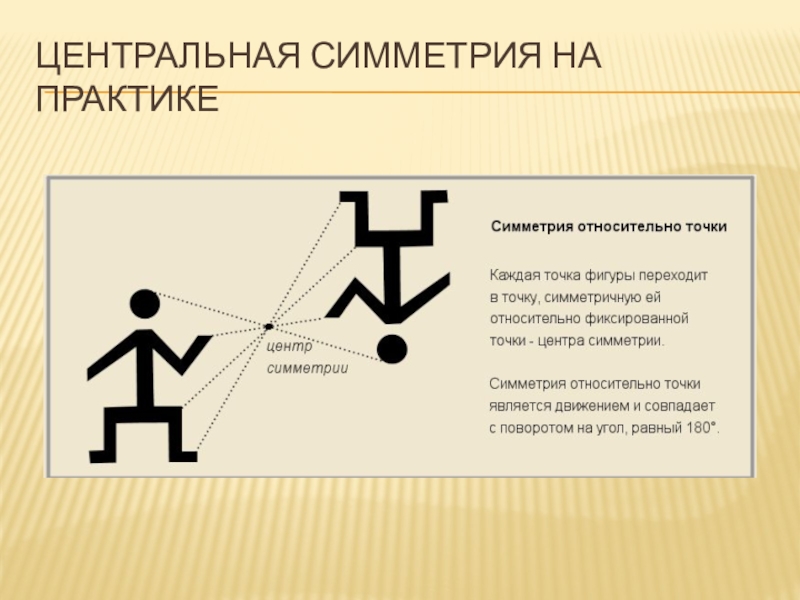 ЦЕНТРАЛЬНАЯ СИММЕТРИЯ НА ПРАКТИКЕ

центр симметрии

Симметрия относительно точки

Каждая точка фигуры переходит в точку, симметричную ей относительно фиксированной точки - центра симметрии.

Симметрия относительно точки является движением и совпадает с поворотом на угол, равный 180°.